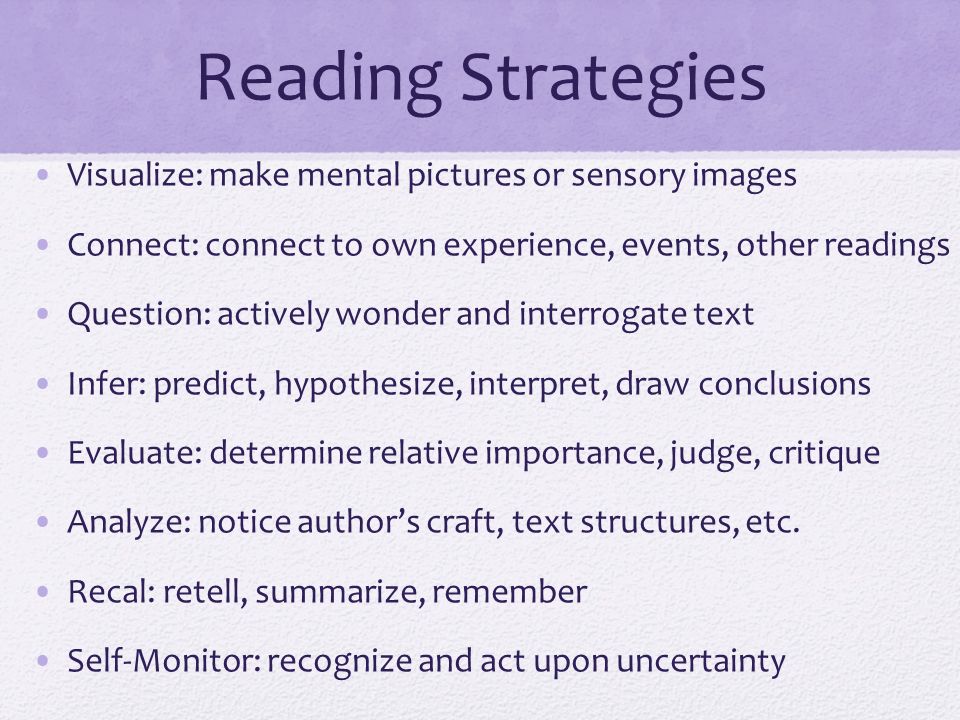 Reading Strategies

• Visualize: make mental pictures or sensory images
• Connect: connect to own experience, events, other readings
• Question: actively wonder and interrogate text
• Infer: predict, hypothesize, interpret, draw conclusions
• Evaluate: determine relative importance, judge, critique
• Analyze: notice author's craft, text structures, etc.
• Recal: retell, summarize, remember
• Self-Monitor: recognize and act upon uncertainty